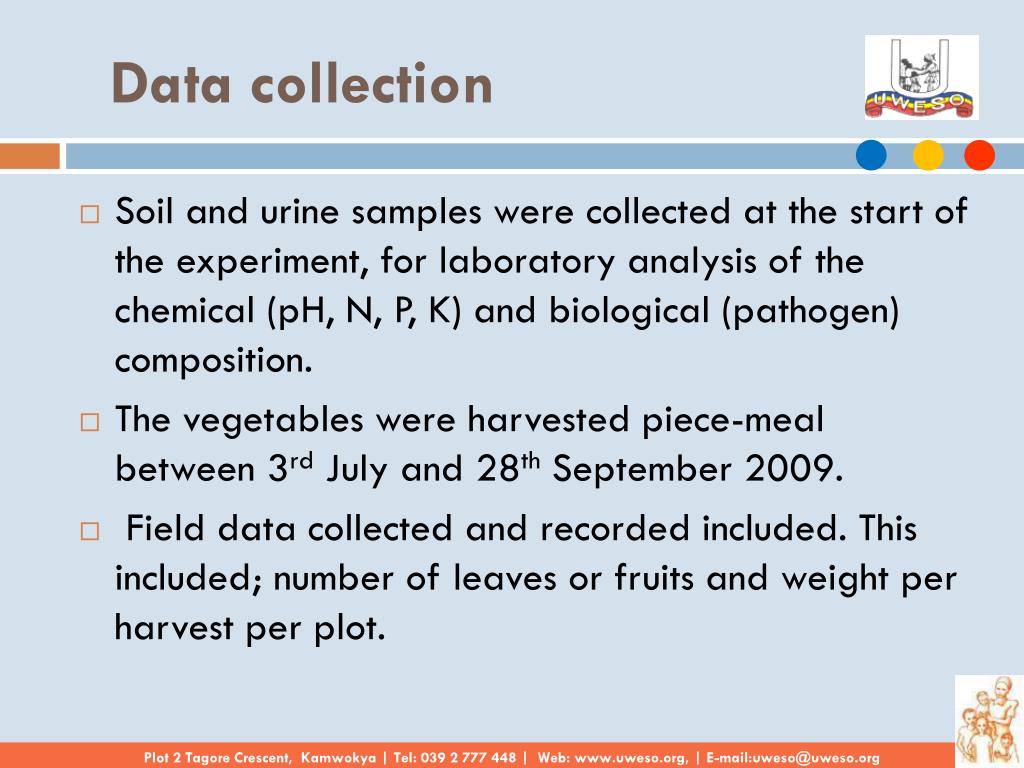 Data collection

UWESO

□ Soil and urine samples were collected at the start of the experiment, for laboratory analysis of the chemical (pH, N, P, K) and biological (pathogen) composition.

□ The vegetables were harvested piece-meal between 3$^{rd}$ July and 28$^{th}$ September 2009.

□ Field data collected and recorded included. This included; number of leaves or fruits and weight per harvest per plot.

Plot 2 Tagore Crescent, Kamwokya | Tel: 039 2 777 448 | Web: www.uweso.org, | E-mail:uweso@uweso.org